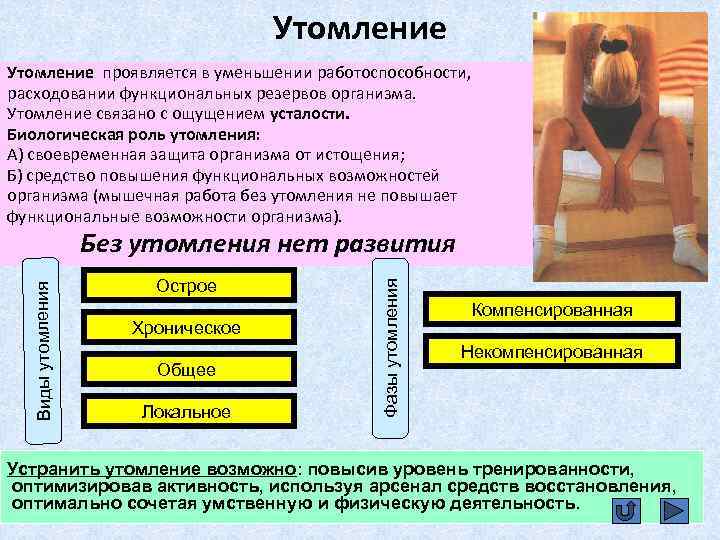 Утомление

Утомление проявляется в уменьшении работоспособности, расходовании функциональных резервов организма. Утомление связано с ощущением усталости.
Биологическая роль утомления:
А) своевременная защита организма от истощения;
Б) средство повышения функциональных возможностей организма (мышечная работа без утомления не повышает функциональные возможности организма).

Без утомления нет развития

Виды утомления

Острое

Хроническое

Общее

Локальное

Фазы утомления

Компенсированная

Некомпенсированная

Устранить утомление возможно: повысив уровень тренированности, оптимизировав активность, используя арсенал средств восстановления, оптимально сочетая умственную и физическую деятельность.